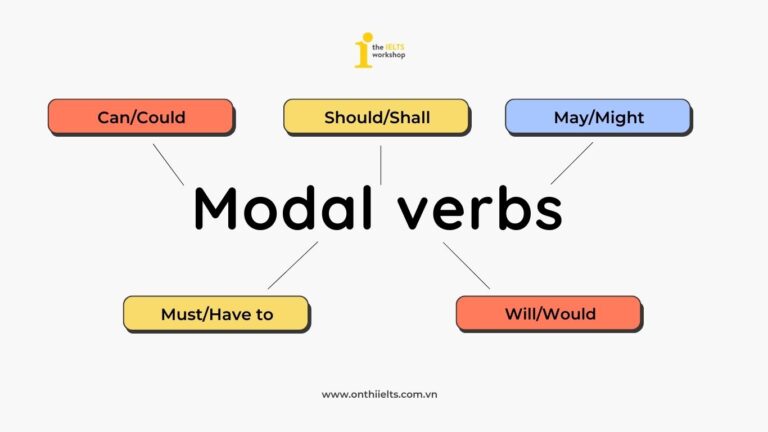 the IELTS workshop

Can/Could

Should/Shall

May/Might

Modal verbs

Must/Have to

Will/Would

www.onthiielts.com.vn